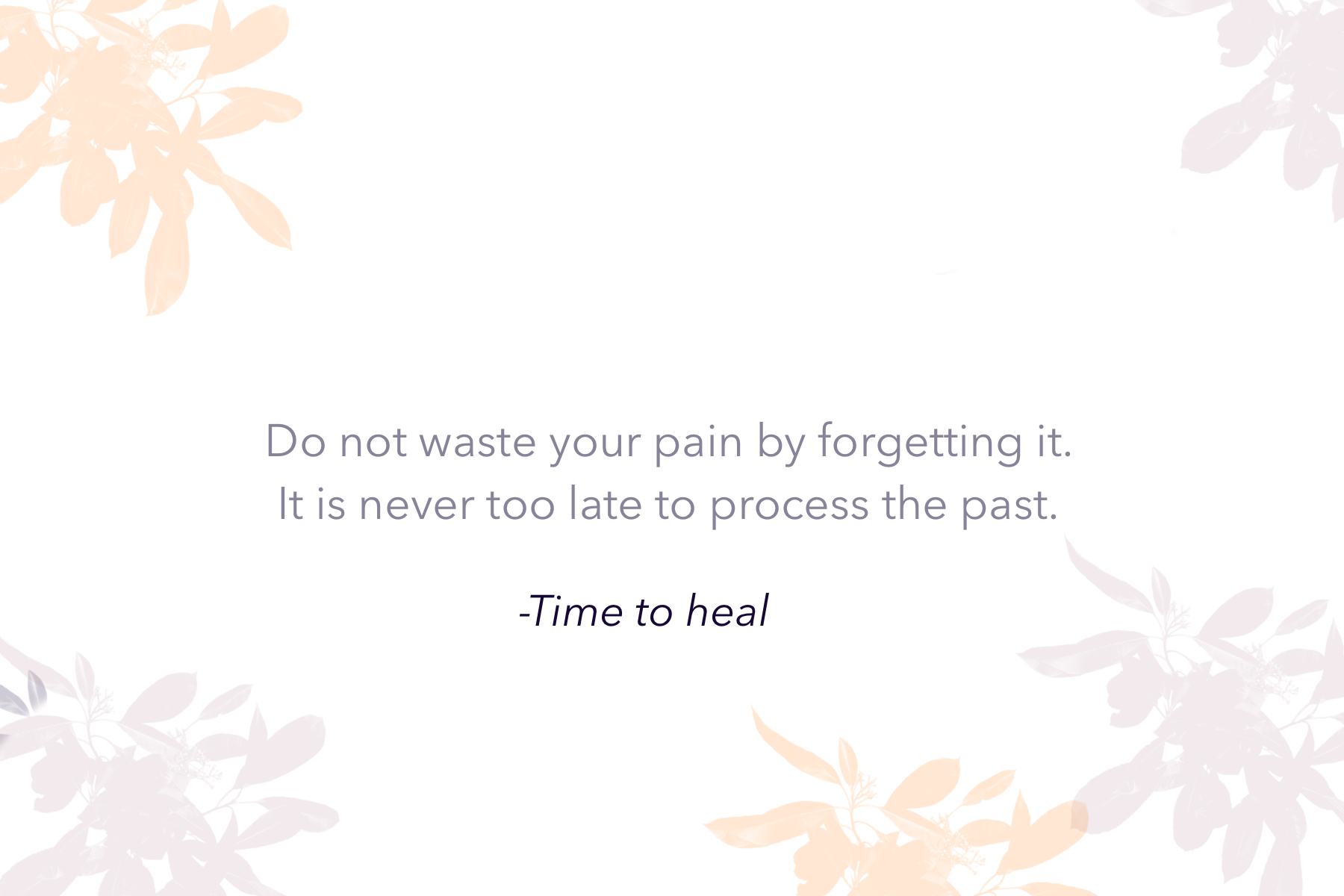 Do not waste your pain by forgetting it.
It is never too late to process the past.

-Time to heal